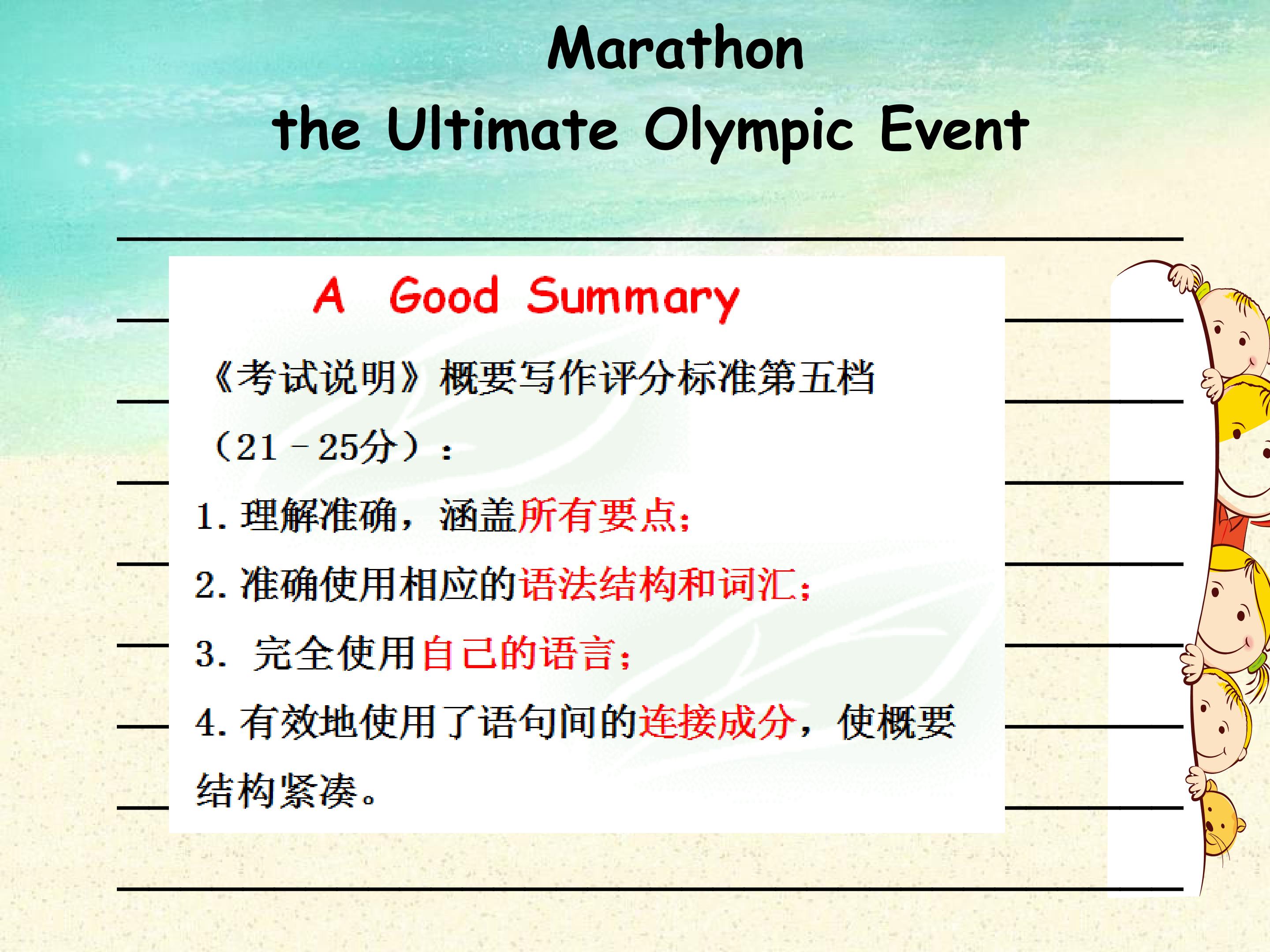 Marathon
the Ultimate Olympic Event

A Good Summary

《考试说明》概要写作评分标准第五档（21－25分）：

1.理解准确，涵盖所有要点；

2.准确使用相应的语法结构和词汇；

3.完全使用自己的语言；

4.有效地使用了语句间的连接成分，使概要结构紧凑。